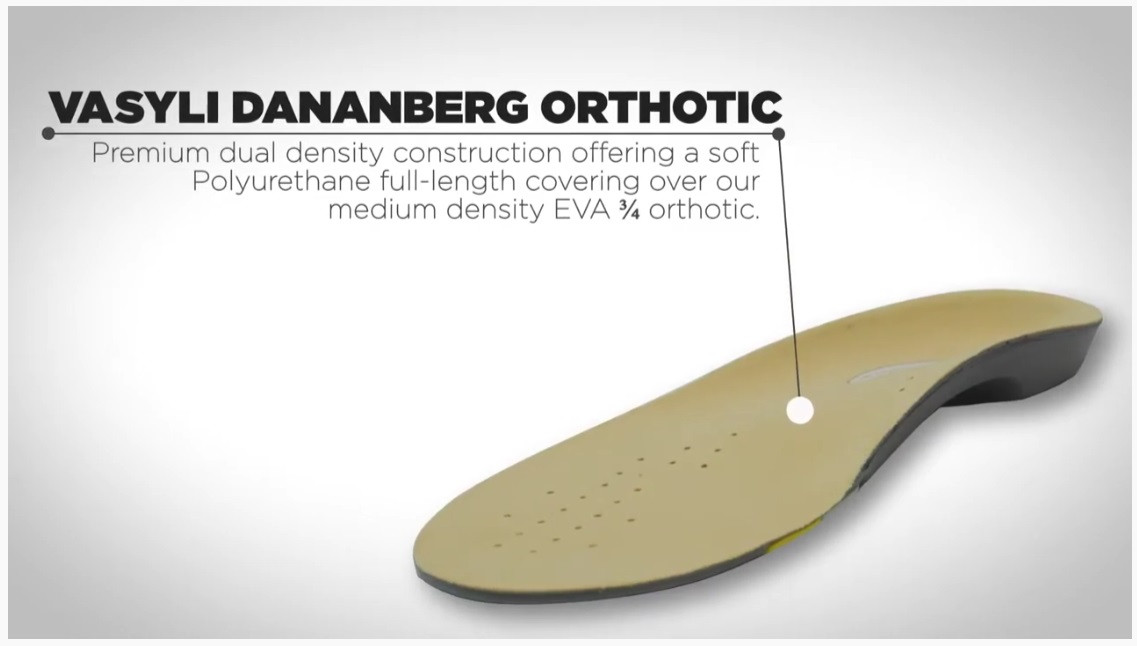 VASYLI DANANBERG ORTHOTIC

Premium dual density construction offering a soft Polyurethane full-length covering over our medium density EVA ¾ orthotic.